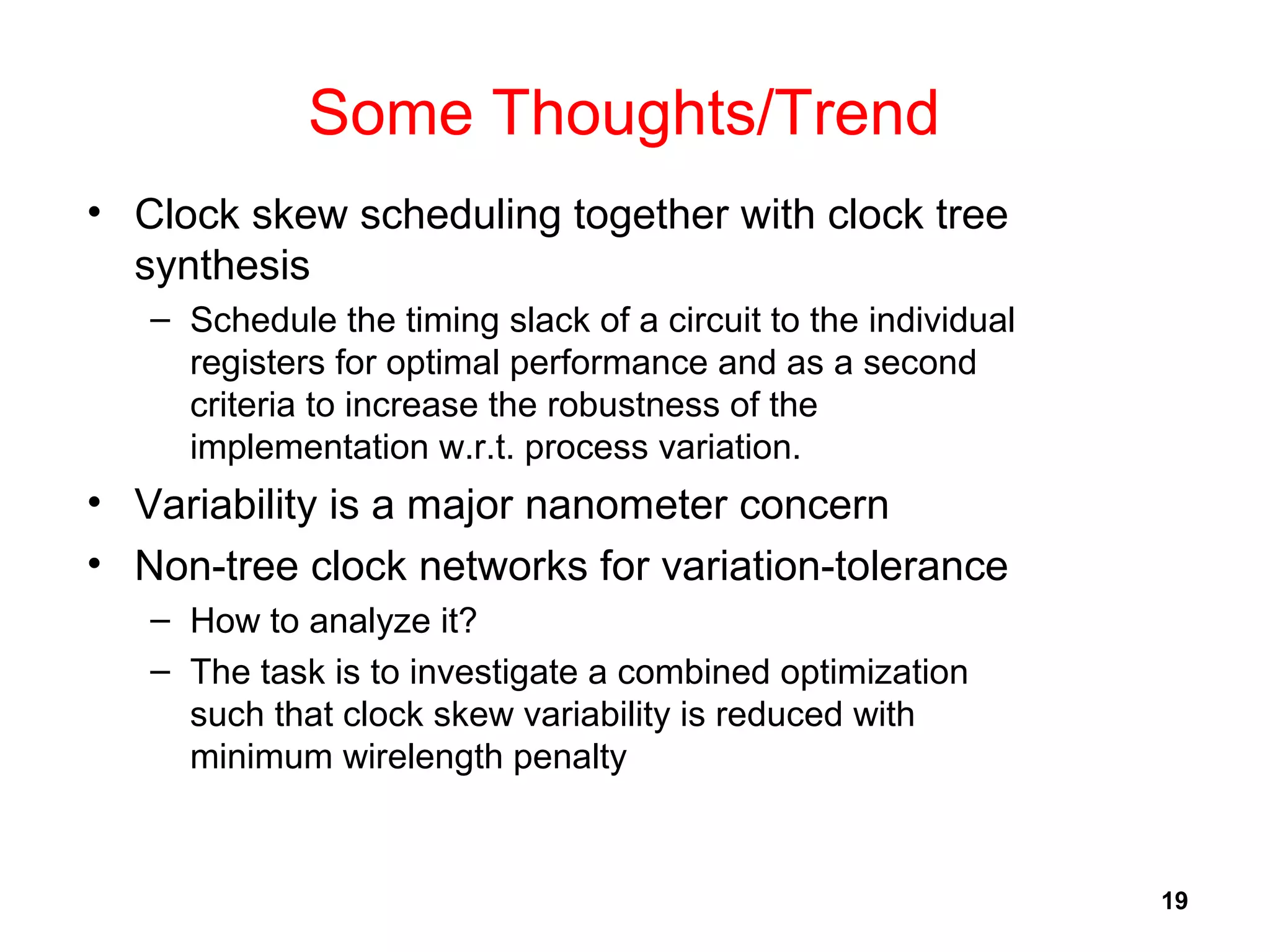 Some Thoughts/Trend

• Clock skew scheduling together with clock tree synthesis
  – Schedule the timing slack of a circuit to the individual registers for optimal performance and as a second criteria to increase the robustness of the implementation w.r.t. process variation.
• Variability is a major nanometer concern
• Non-tree clock networks for variation-tolerance
  – How to analyze it?
  – The task is to investigate a combined optimization such that clock skew variability is reduced with minimum wirelength penalty

19